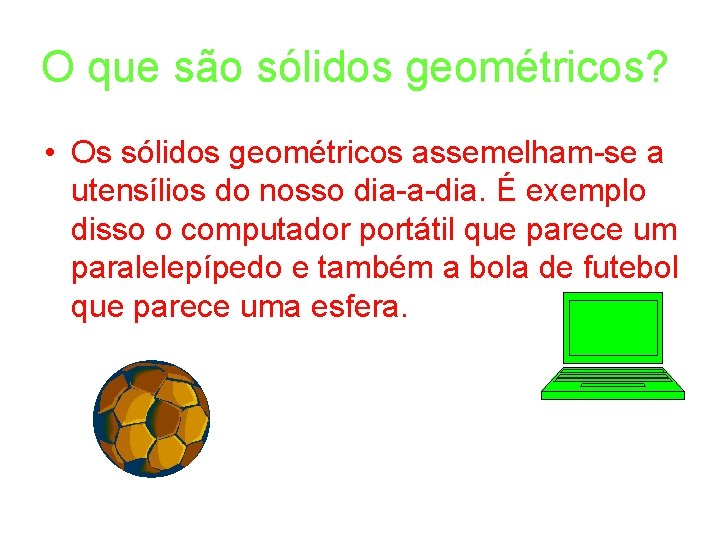 O que são sólidos geométricos?

• Os sólidos geométricos assemelham-se a utensílios do nosso dia-a-dia. É exemplo disso o computador portátil que parece um paralelepípedo e também a bola de futebol que parece uma esfera.